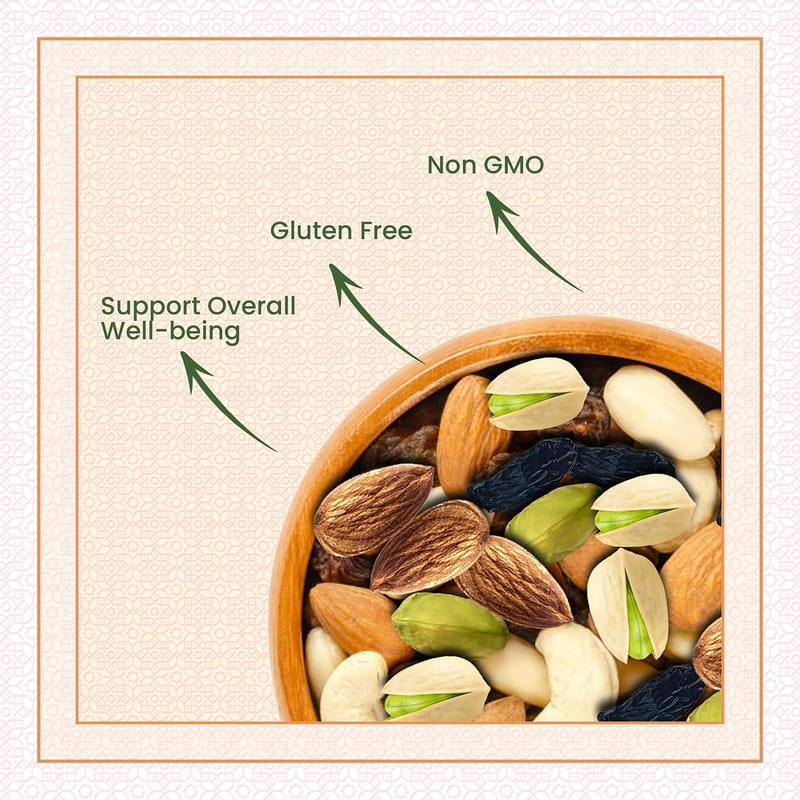 Non GMO

Gluten Free

Support Overall Well-being